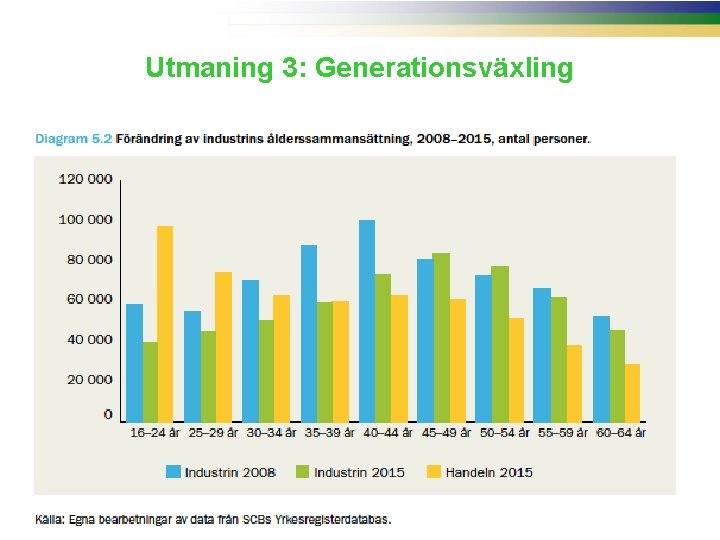 Utmaning 3: Generationsväxling

Diagram 5.2 Förändring av industrins ålderssammansättning, 2008–2015, antal personer.

120 000
100 000
80 000
60 000
40 000
20 000
0

16–24 år 25–29 år 30–34 år 35–39 år 40–44 år 45–49 år 50–54 år 55–59 år 60–64 år

Industrin 2008 Industrin 2015 Handeln 2015

Källa: Egna bearbetningar av data från SCBs Yrkesregisterdatabas.